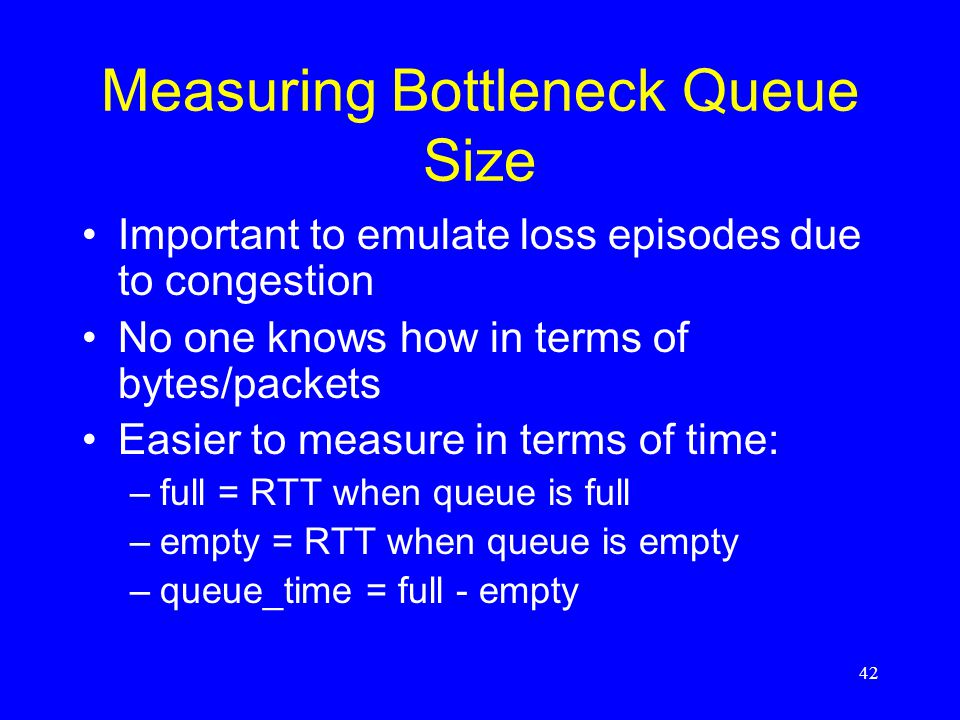 Measuring Bottleneck Queue Size

• Important to emulate loss episodes due to congestion

• No one knows how in terms of bytes/packets

• Easier to measure in terms of time:

– full = RTT when queue is full

– empty = RTT when queue is empty

– queue_time = full - empty

42